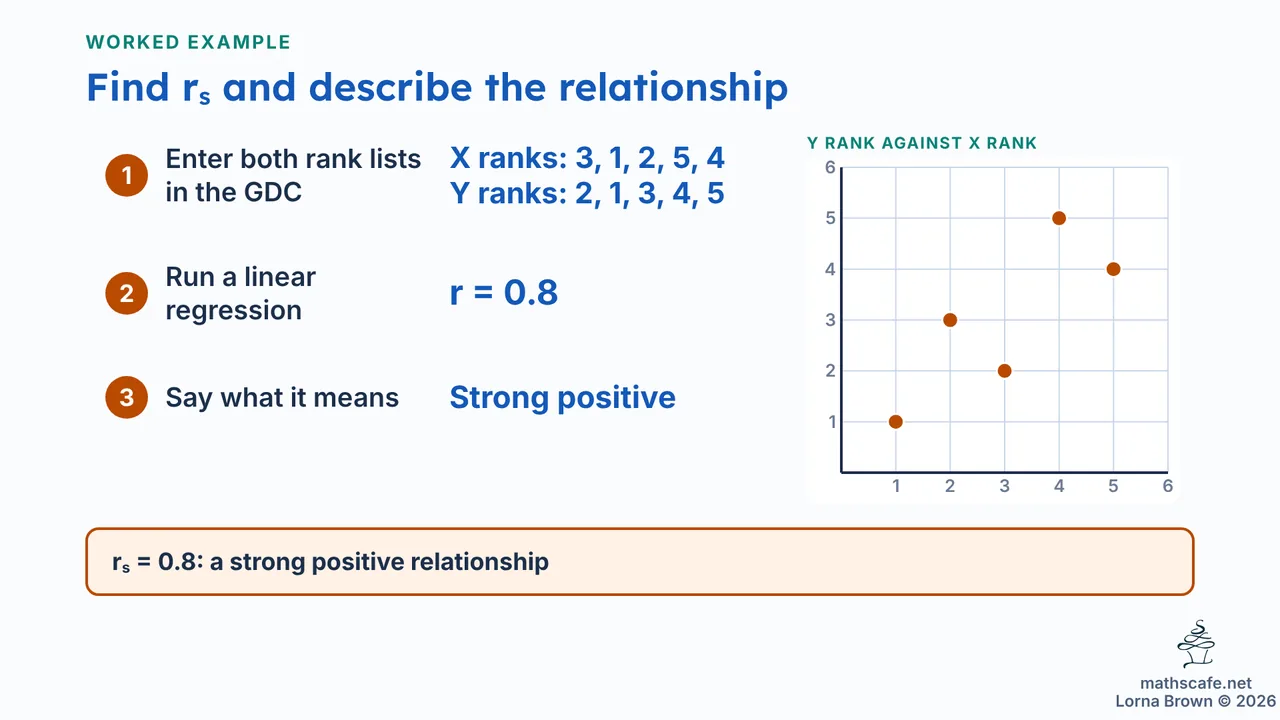 WORKED EXAMPLE

Find $r_s$ and describe the relationship

1 Enter both rank lists in the GDC

X ranks: 3, 1, 2, 5, 4
Y ranks: 2, 1, 3, 4, 5

2 Run a linear regression

r = 0.8

3 Say what it means

Strong positive

Y RANK AGAINST X RANK

6
5
4
3
2
1
1 2 3 4 5 6

$r_s$ = 0.8: a strong positive relationship

mathscafe.net
Lorna Brown © 2026